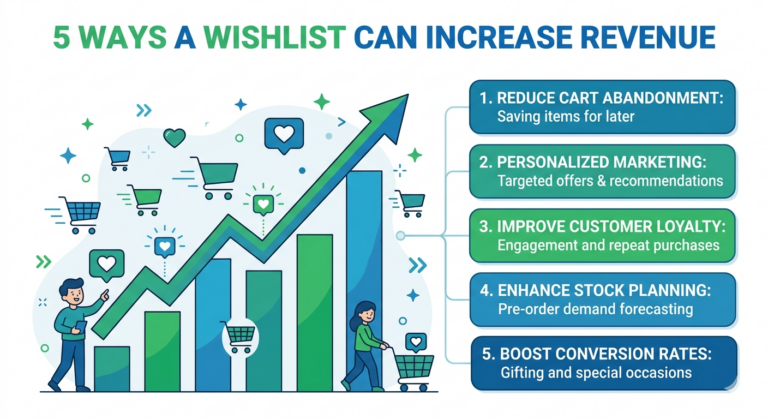 5 WAYS A WISHLIST CAN INCREASE REVENUE

1. REDUCE CART ABANDONMENT:
Saving items for later

2. PERSONALIZED MARKETING:
Targeted offers & recommendations

3. IMPROVE CUSTOMER LOYALTY:
Engagement and repeat purchases

4. ENHANCE STOCK PLANNING:
Pre-order demand forecasting

5. BOOST CONVERSION RATES:
Gifting and special occasions